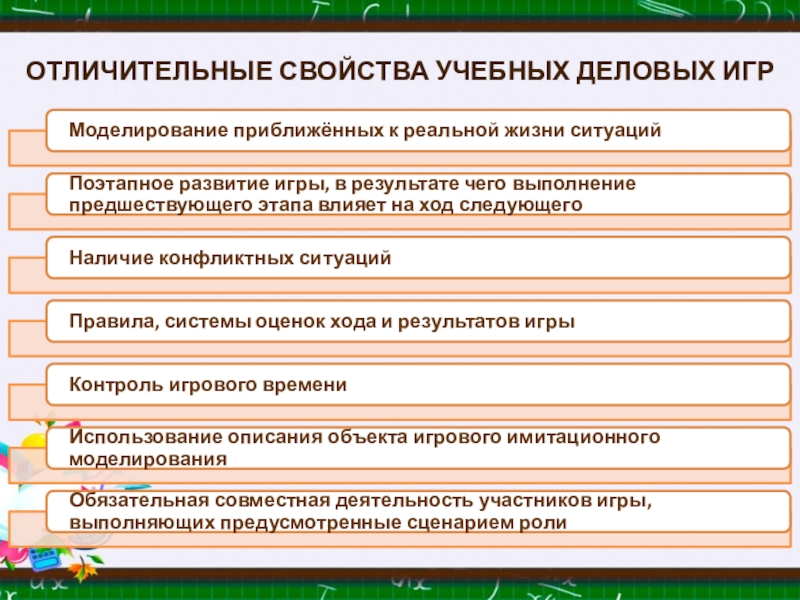 ОТЛИЧИТЕЛЬНЫЕ СВОЙСТВА УЧЕБНЫХ ДЕЛОВЫХ ИГР

Моделирование приближённых к реальной жизни ситуаций

Поэтапное развитие игры, в результате чего выполнение предшествующего этапа влияет на ход следующего

Наличие конфликтных ситуаций

Правила, системы оценок хода и результатов игры

Контроль игрового времени

Использование описания объекта игрового имитационного моделирования

Обязательная совместная деятельность участников игры, выполняющих предусмотренные сценарием роли